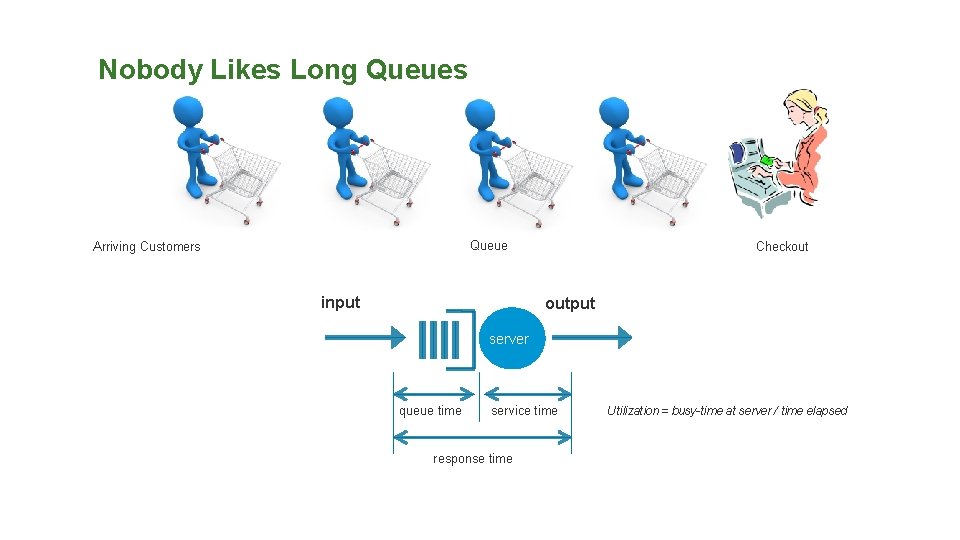 Nobody Likes Long Queues

Arriving Customers

Queue

Checkout

input

output

server

queue time

service time

response time

Utilization = busy-time at server / time elapsed